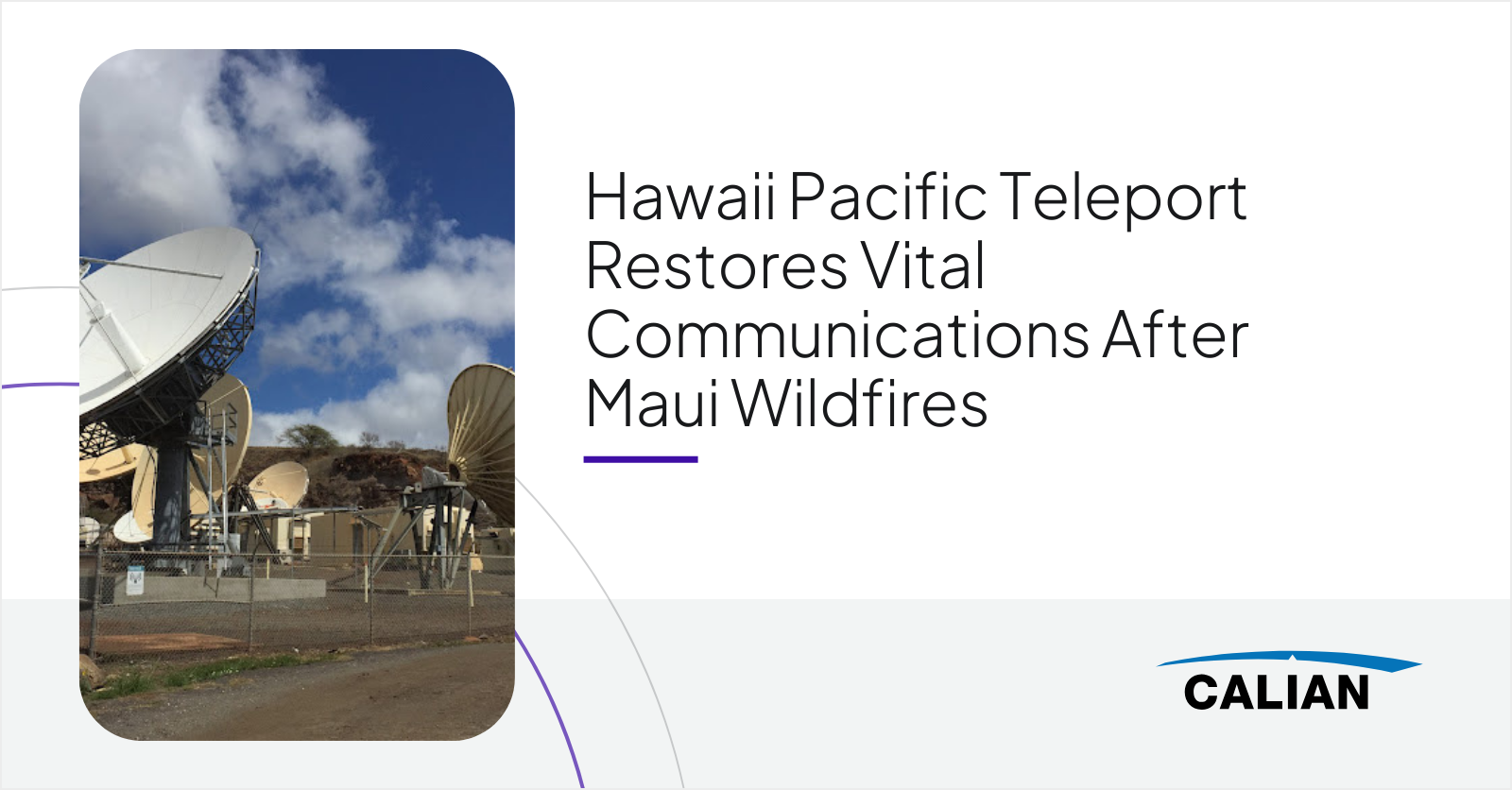 Hawaii Pacific Teleport Restores Vital Communications After Maui Wildfires

CALIAN